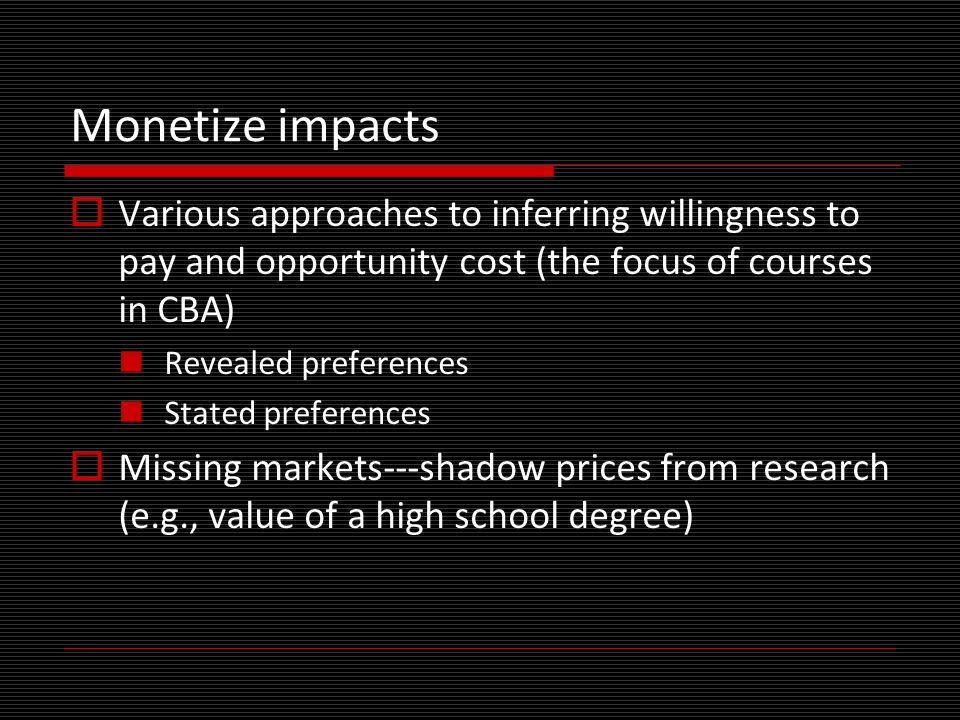 Monetize impacts

Various approaches to inferring willingness to pay and opportunity cost (the focus of courses in CBA)

Revealed preferences

Stated preferences

Missing markets---shadow prices from research (e.g., value of a high school degree)